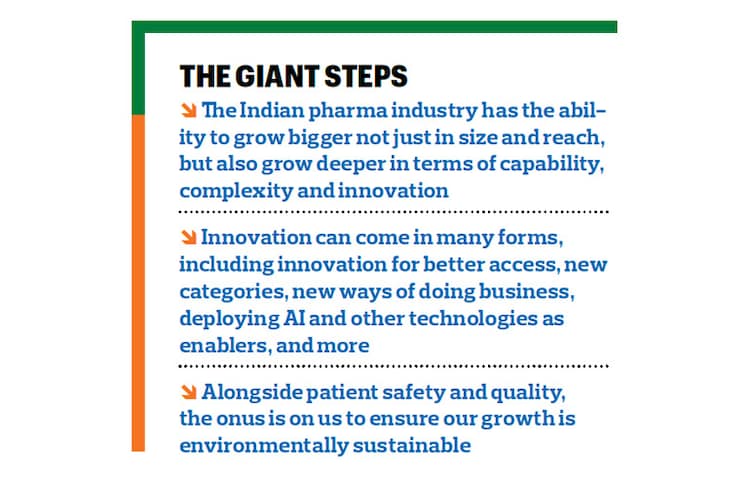 THE GIANT STEPS

The Indian pharma industry has the ability to grow bigger not just in size and reach, but also grow deeper in terms of capability, complexity and innovation

Innovation can come in many forms, including innovation for better access, new categories, new ways of doing business, deploying AI and other technologies as enablers, and more

Alongside patient safety and quality, the onus is on us to ensure our growth is environmentally sustainable